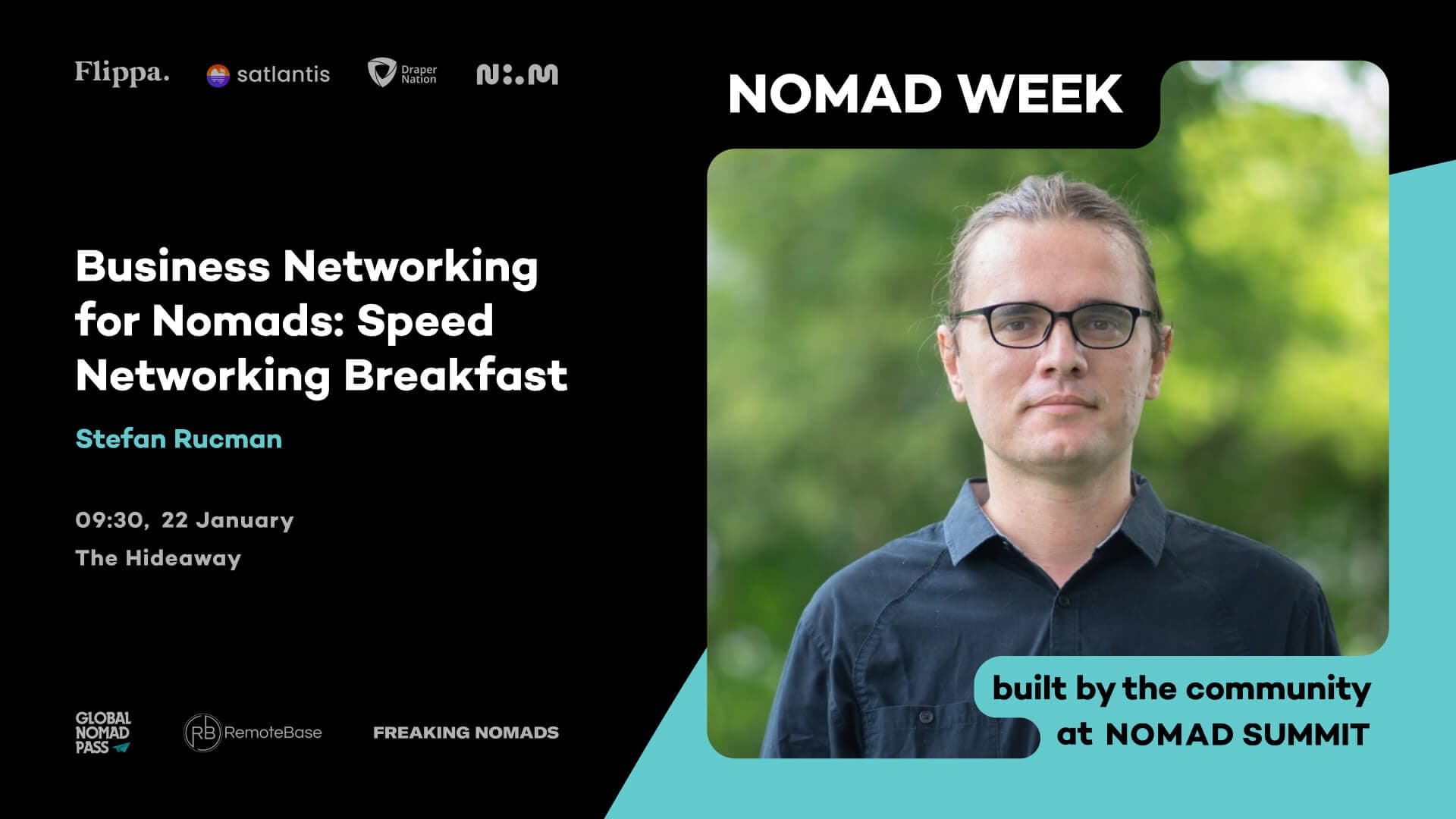 Flippa. satlantis Draper Nation N:.M

NOMAD WEEK

Business Networking for Nomads: Speed Networking Breakfast

Stefan Rucman

09:30, 22 January

The Hideaway

GLOBAL NOMAD PASS RB RemoteBase FREAKING NOMADS

built by the community at NOMAD SUMMIT